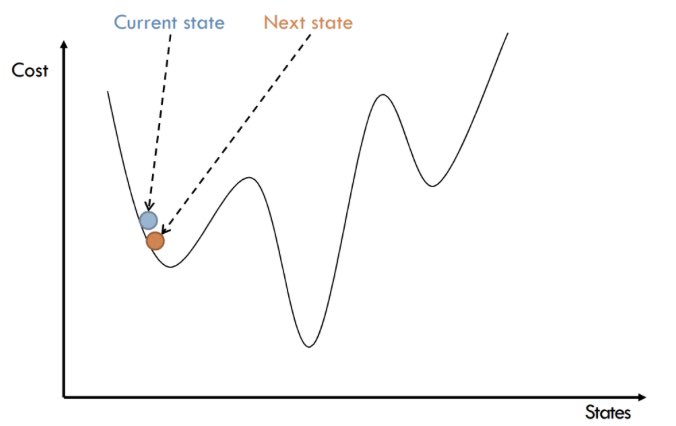 Current state
Next state
Cost
States